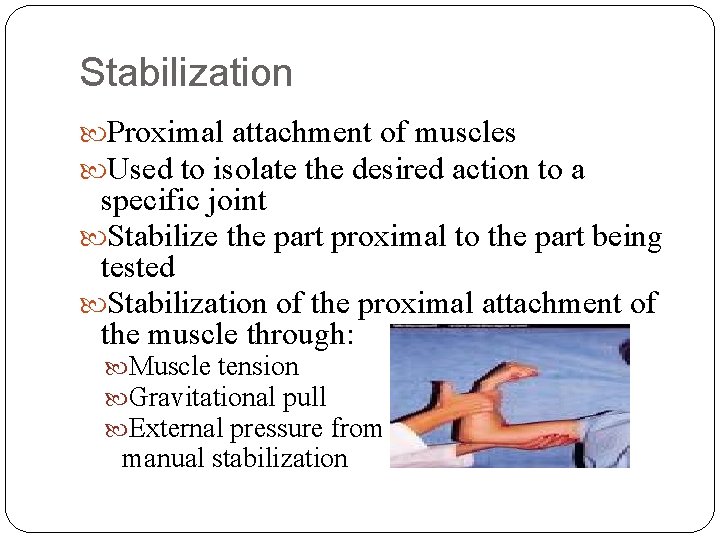 Stabilization

Proximal attachment of muscles

Used to isolate the desired action to a specific joint

Stabilize the part proximal to the part being tested

Stabilization of the proximal attachment of the muscle through:

Muscle tension

Gravitational pull

External pressure from manual stabilization